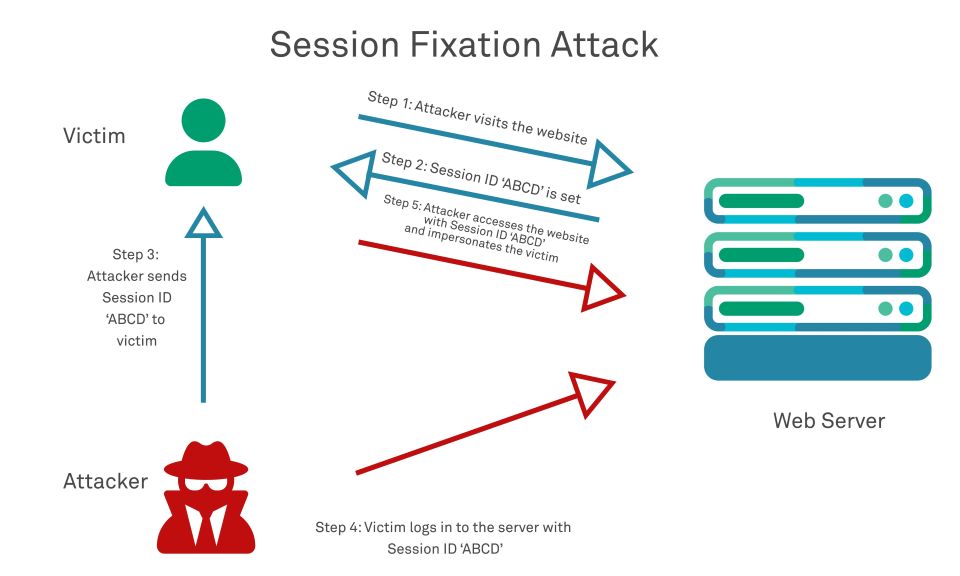 Session Fixation Attack

Victim

Step 1: Attacker visits the website

Step 2: Session ID 'ABCD' is set

Step 5: Attacker accesses the website with Session ID 'ABCD' and impersonates the victim

Step 3: Attacker sends Session ID 'ABCD' to victim

Web Server

Attacker

Step 4: Victim logs in to the server with Session ID 'ABCD'